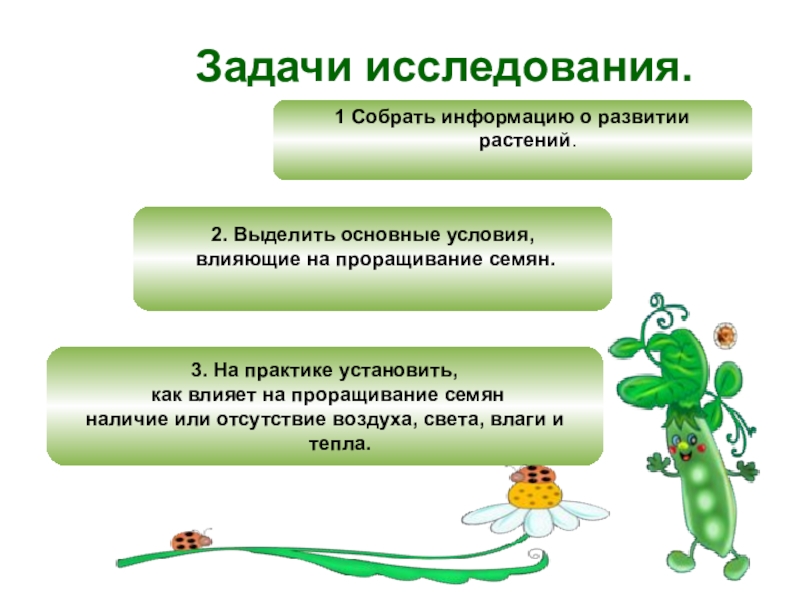 Задачи исследования.

1 Собрать информацию о развитии растений.

2. Выделить основные условия, влияющие на проращивание семян.

3. На практике установить, как влияет на проращивание семян наличие или отсутствие воздуха, света, влаги и тепла.